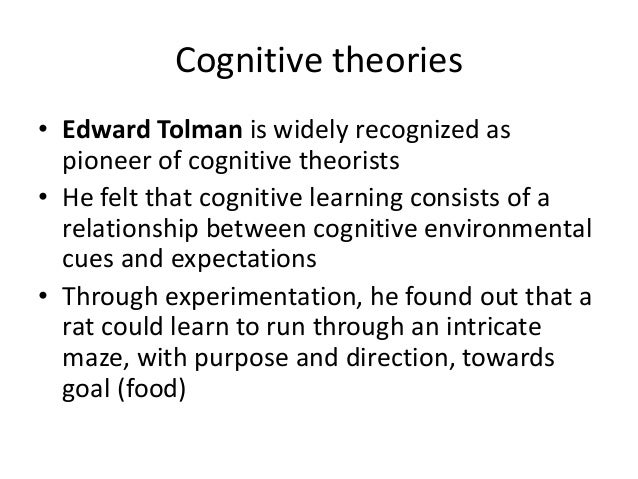 Cognitive theories

• Edward Tolman is widely recognized as pioneer of cognitive theorists

• He felt that cognitive learning consists of a relationship between cognitive environmental cues and expectations

• Through experimentation, he found out that a rat could learn to run through an intricate maze, with purpose and direction, towards goal (food)